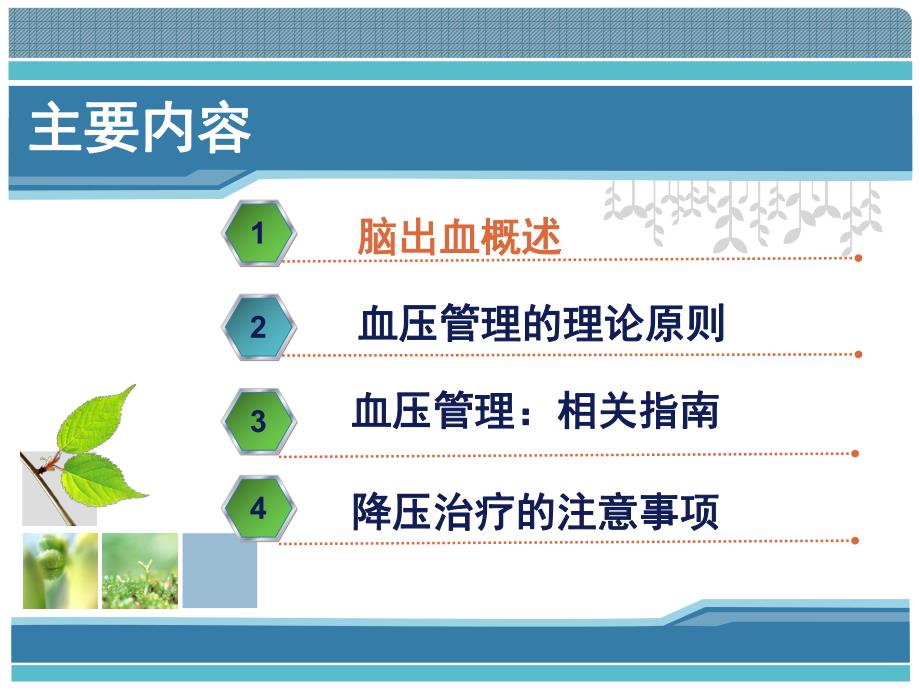 主要内容

1 脑出血概述

2 血压管理的理论原则

3 血压管理：相关指南

4 降压治疗的注意事项